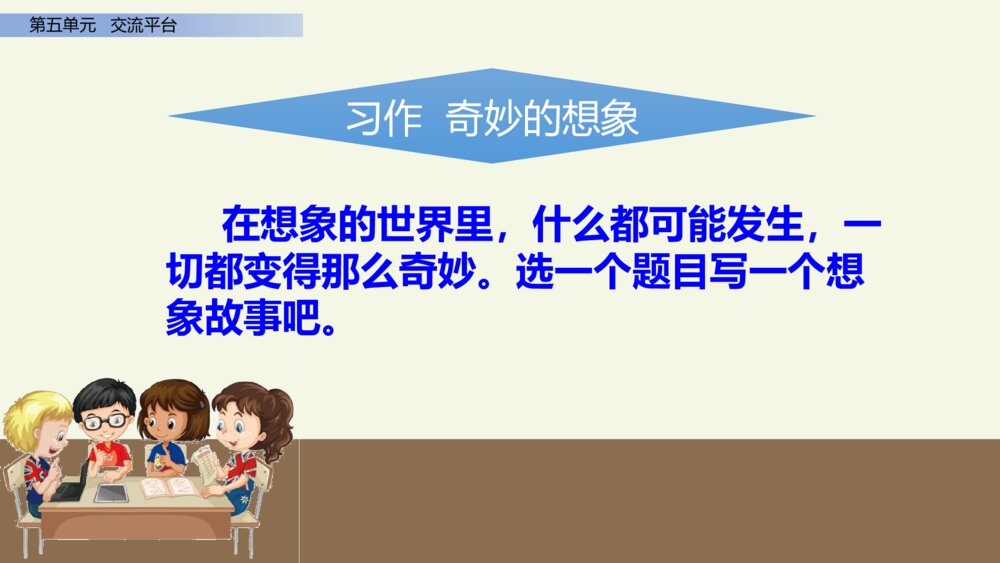 第五单元　交流平台

习作　奇妙的想象

在想象的世界里，什么都可能发生，一切都变得那么奇妙。选一个题目写一个想象故事吧。